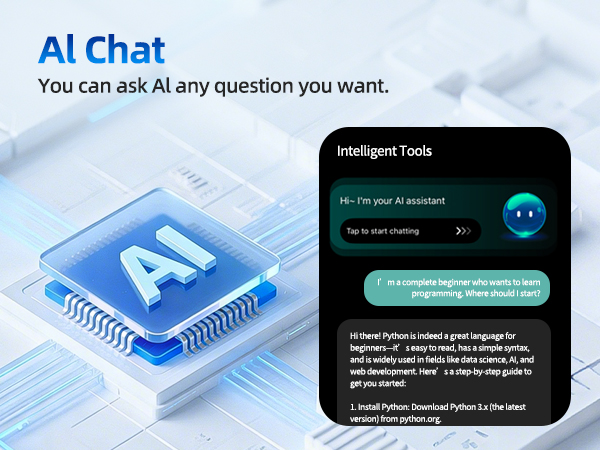 AI Chat
You can ask AI any question you want.

AI

Intelligent Tools

Hi~ I'm your AI assistant

Tap to start chatting >>>

I’m a complete beginner who wants to learn programming. Where should I start?

Hi there! Python is indeed a great language for beginners—it’s easy to read, has a simple syntax, and is widely used in fields like data science, AI, and web development. Here’s a step-by-step guide to get you started:

1. Install Python: Download Python 3.x (the latest version) from python.org.